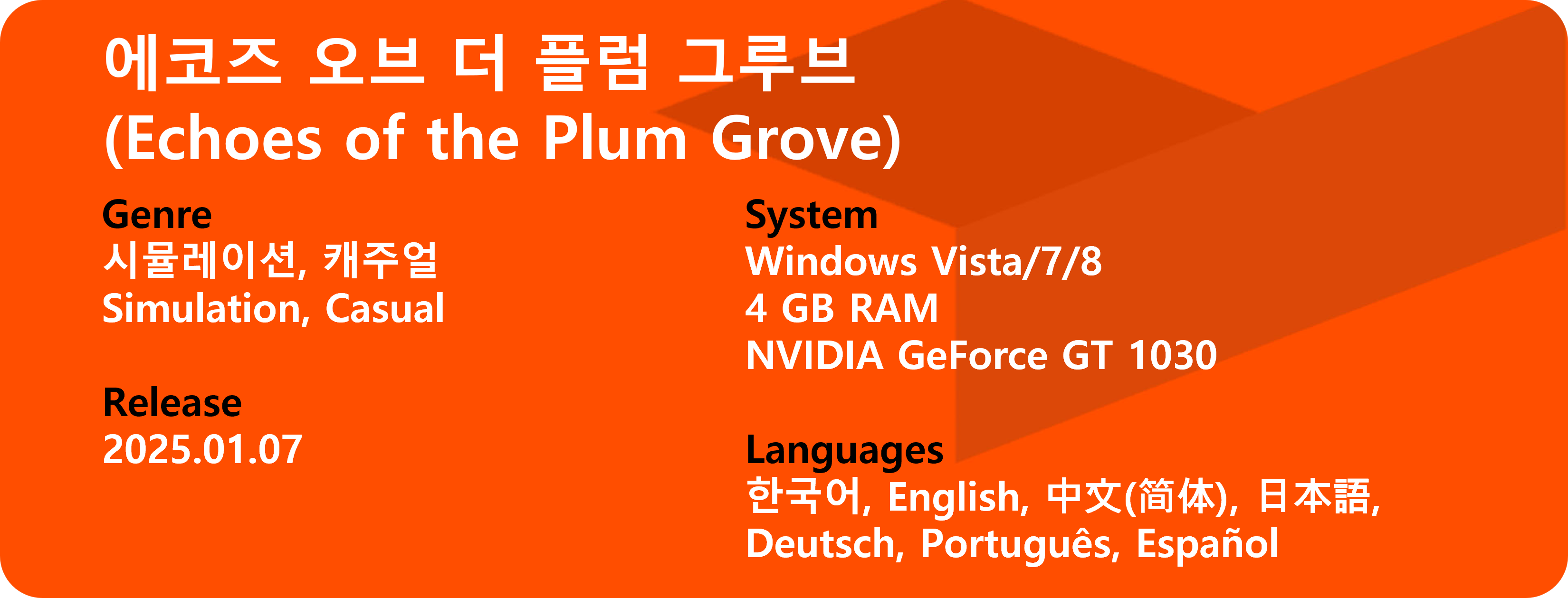 에코즈 오브 더 플럼 그루브
(Echoes of the Plum Grove)

Genre
시뮬레이션, 캐주얼
Simulation, Casual

Release
2025.01.07

System
Windows Vista/7/8
4 GB RAM
NVIDIA GeForce GT 1030

Languages
한국어, English, 中文(简体), 日本語, Deutsch, Português, Español